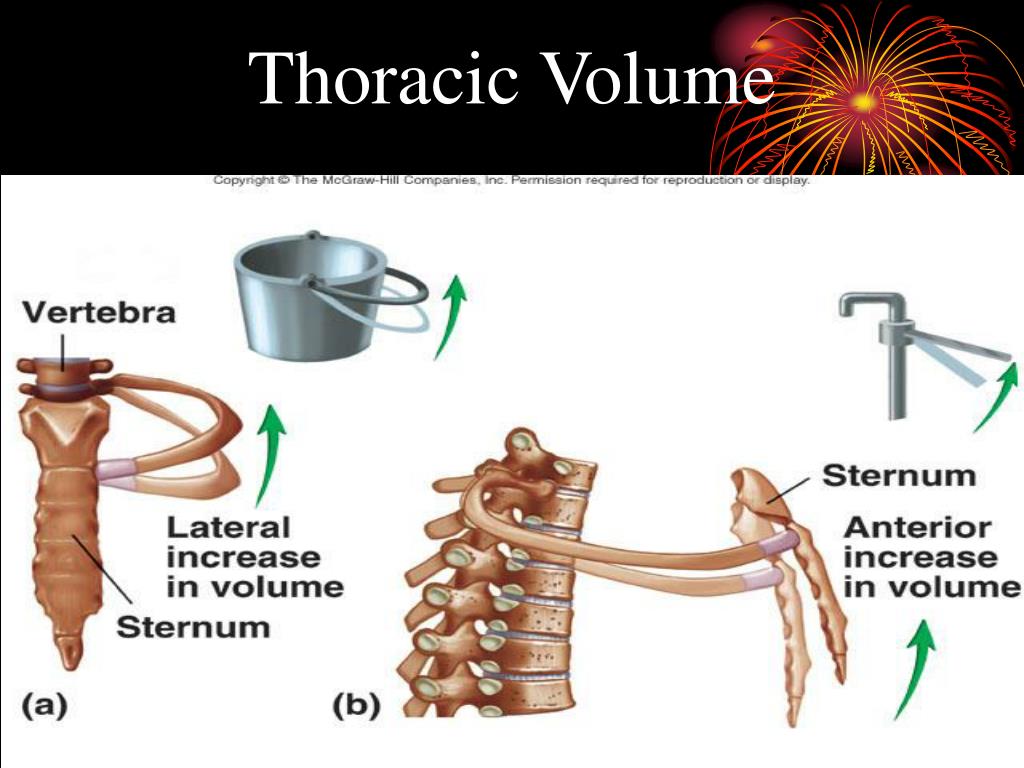 Thoracic Volume

Copyright © The McGraw-Hill Companies, Inc. Permission required for reproduction or display.

Vertebra

Lateral increase in volume

Sternum

(a)

Sternum

Anterior increase in volume

(b)